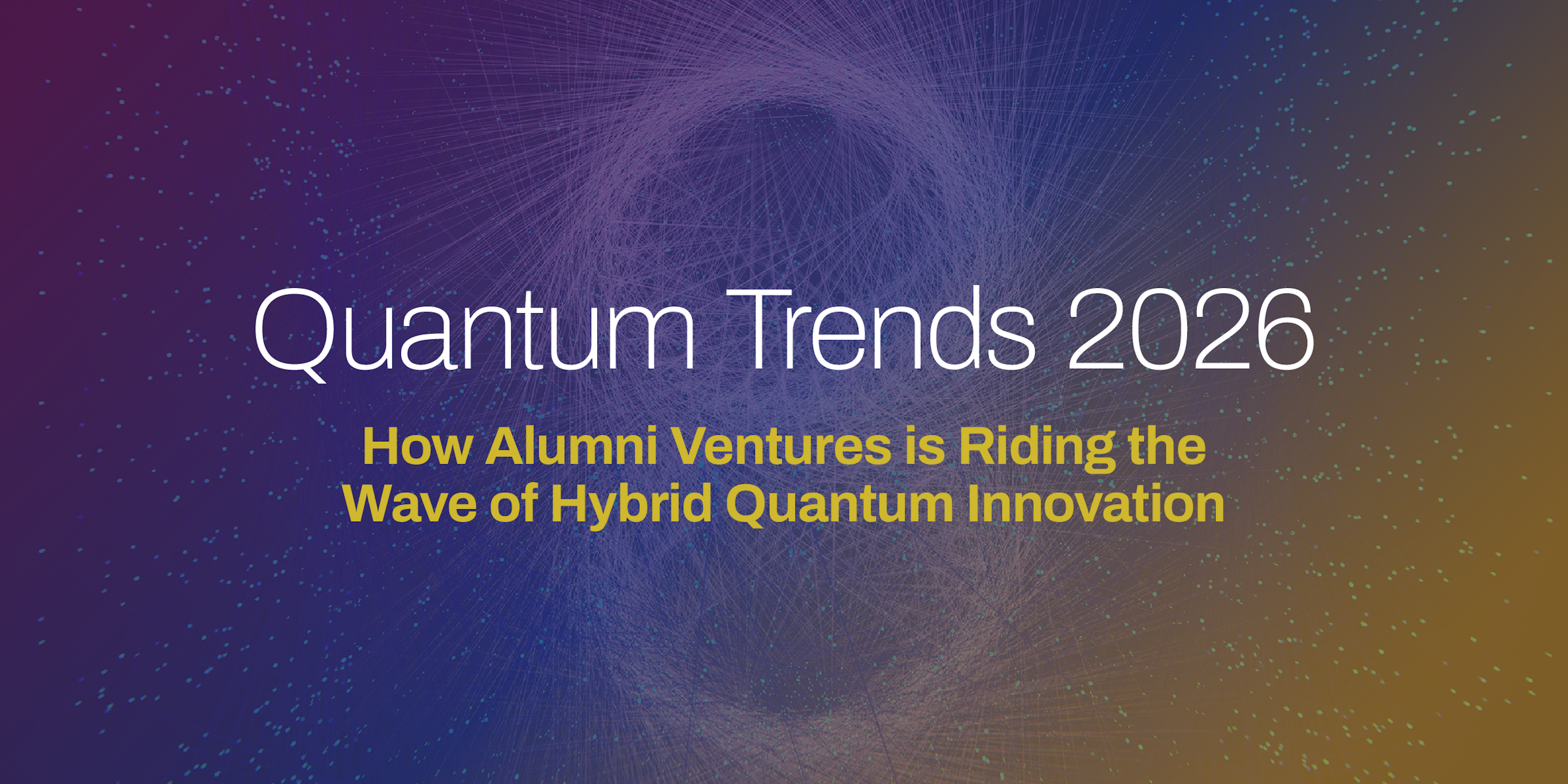 Quantum Trends 2026

How Alumni Ventures is Riding the Wave of Hybrid Quantum Innovation